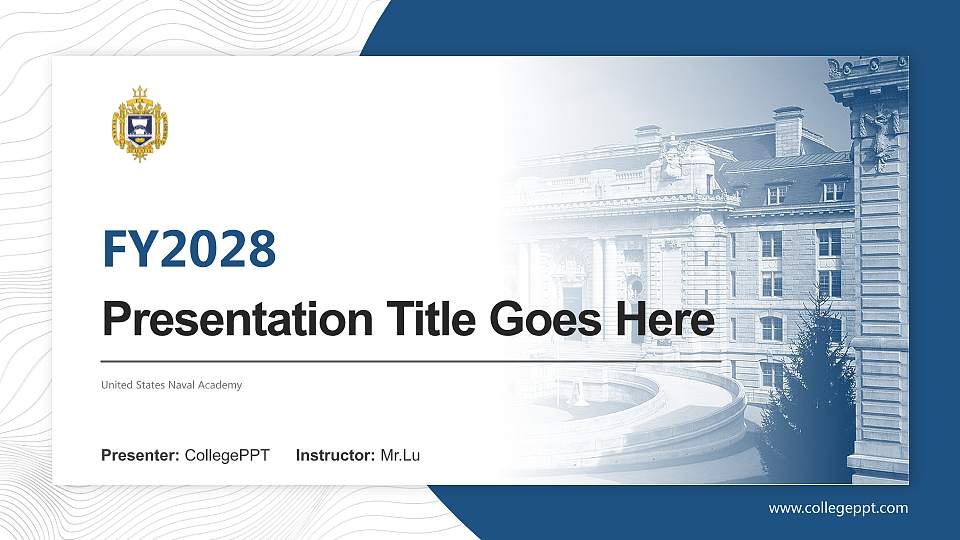 FY2028

Presentation Title Goes Here

United States Naval Academy

Presenter: CollegePPT Instructor: Mr.Lu

www.collegeppt.com